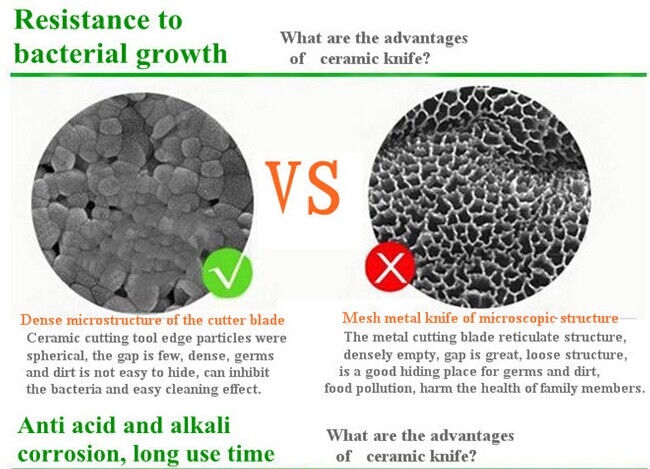 Resistance to bacterial growth

What are the advantages of ceramic knife?

VS

Dense microstructure of the cutter blade
Ceramic cutting tool edge particles were spherical, the gap is few, dense, germs and dirt is not easy to hide, can inhibit the bacteria and easy cleaning effect.

Mesh metal knife of microscopic structure
The metal cutting blade reticulate structure, densely empty, gap is great, loose structure, is a good hiding place for germs and dirt, food pollution, harm the health of family members.

Anti acid and alkali corrosion, long use time

What are the advantages of ceramic knife?